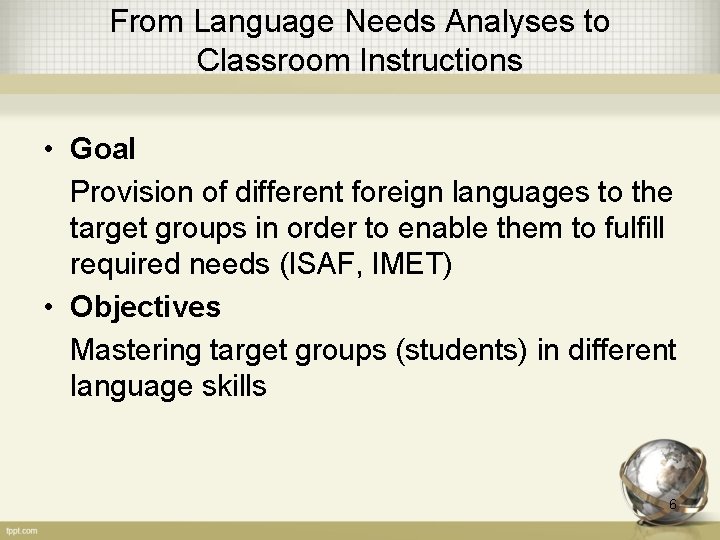 From Language Needs Analyses to Classroom Instructions

• Goal

Provision of different foreign languages to the target groups in order to enable them to fulfill required needs (ISAF, IMET)

• Objectives

Mastering target groups (students) in different language skills

6

fppt.com